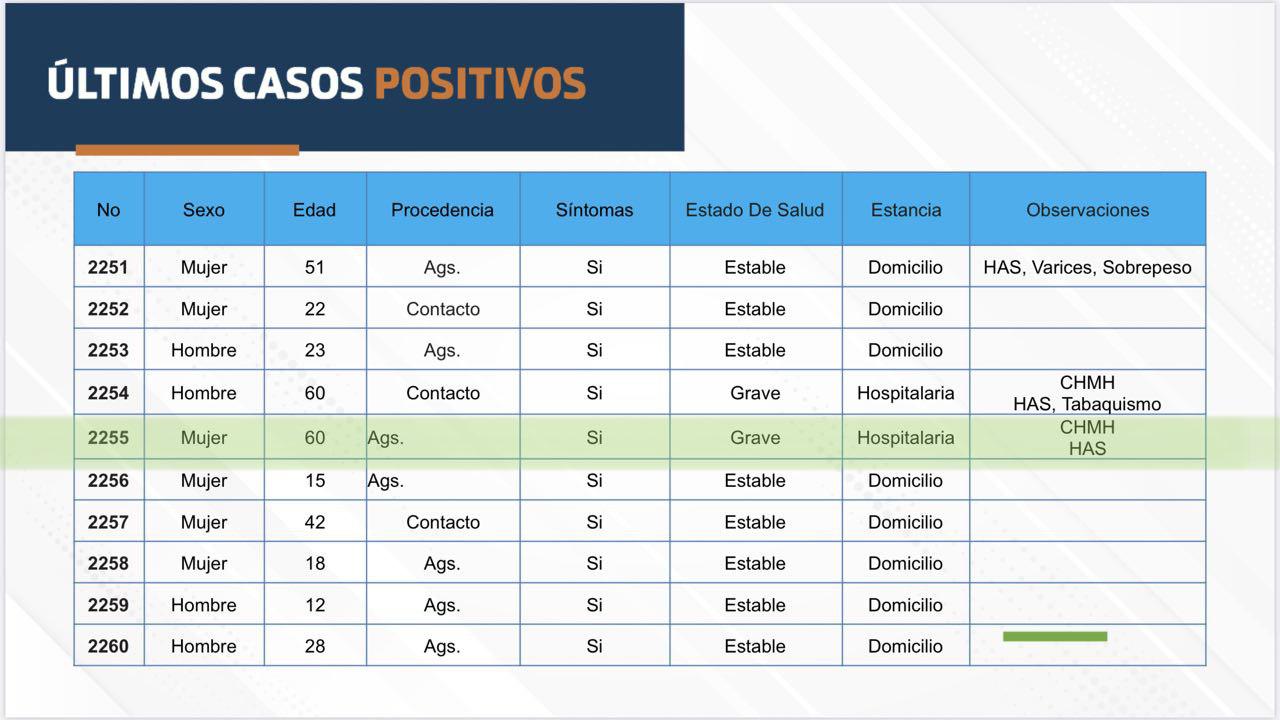 ÚLTIMOS CASOS POSITIVOS

| No | Sexo | Edad | Procedencia | Síntomas | Estado De Salud | Estancia | Observaciones |
|---|---|---|---|---|---|---|---|
| 2251 | Mujer | 51 | Ags. | Si | Estable | Domicilio | HAS, Varices, Sobrepeso |
| 2252 | Mujer | 22 | Contacto | Si | Estable | Domicilio | |
| 2253 | Hombre | 23 | Ags. | Si | Estable | Domicilio | |
| 2254 | Hombre | 60 | Contacto | Si | Grave | Hospitalaria | CHMH HAS, Tabaquismo |
| 2255 | Mujer | 60 | Ags. | Si | Grave | Hospitalaria | CHMH HAS |
| 2256 | Mujer | 15 | Ags. | Si | Estable | Domicilio | |
| 2257 | Mujer | 42 | Contacto | Si | Estable | Domicilio | |
| 2258 | Mujer | 18 | Ags. | Si | Estable | Domicilio | |
| 2259 | Hombre | 12 | Ags. | Si | Estable | Domicilio | |
| 2260 | Hombre | 28 | Ags. | Si | Estable | Domicilio | |